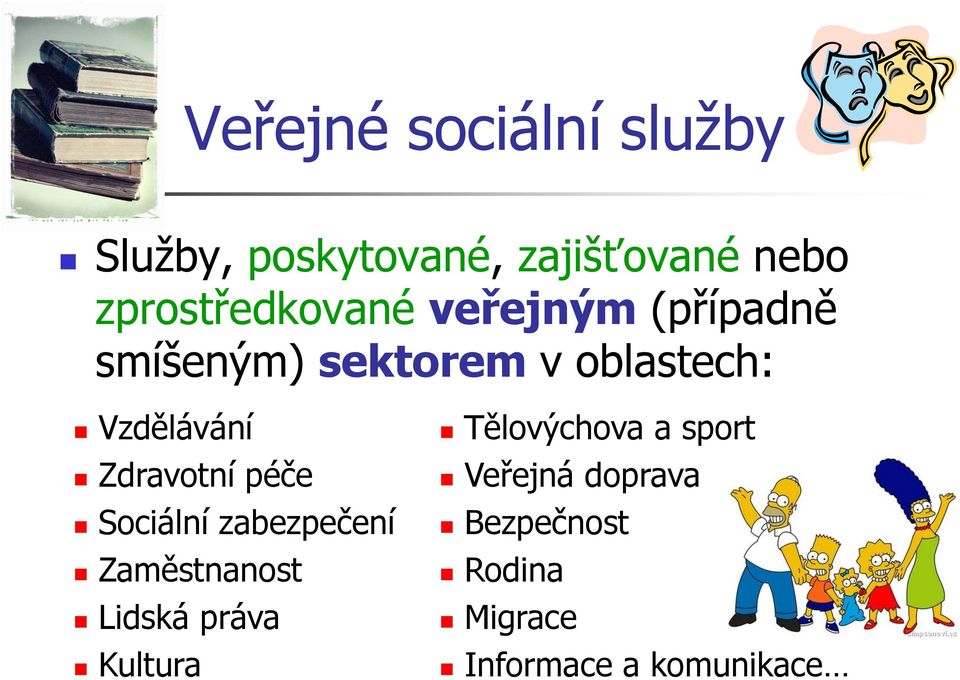 Veřejné sociální služby

- Služby, poskytované, zajišťované nebo zprostředkované veřejným (případně smíšeným) sektorem v oblastech:

- Vzdělávání
- Zdravotní péče
- Sociální zabezpečení
- Zaměstnanost
- Lidská práva
- Kultura

- Tělovýchova a sport
- Veřejná doprava
- Bezpečnost
- Rodina
- Migrace
- Informace a komunikace…